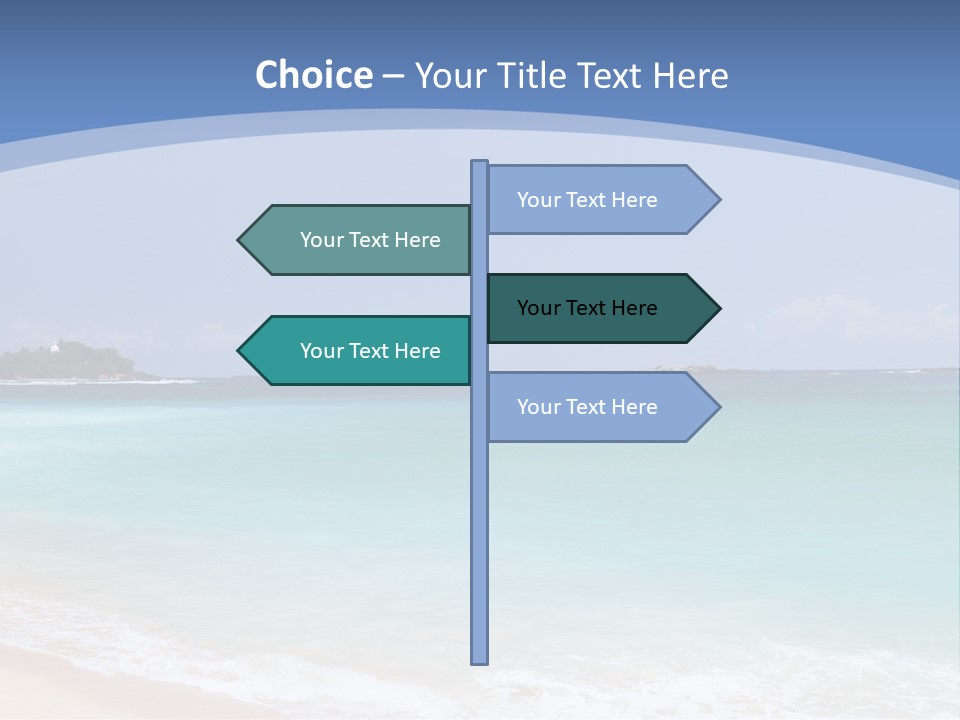 Choice – Your Title Text Here

Your Text Here

Your Text Here

Your Text Here

Your Text Here

Your Text Here